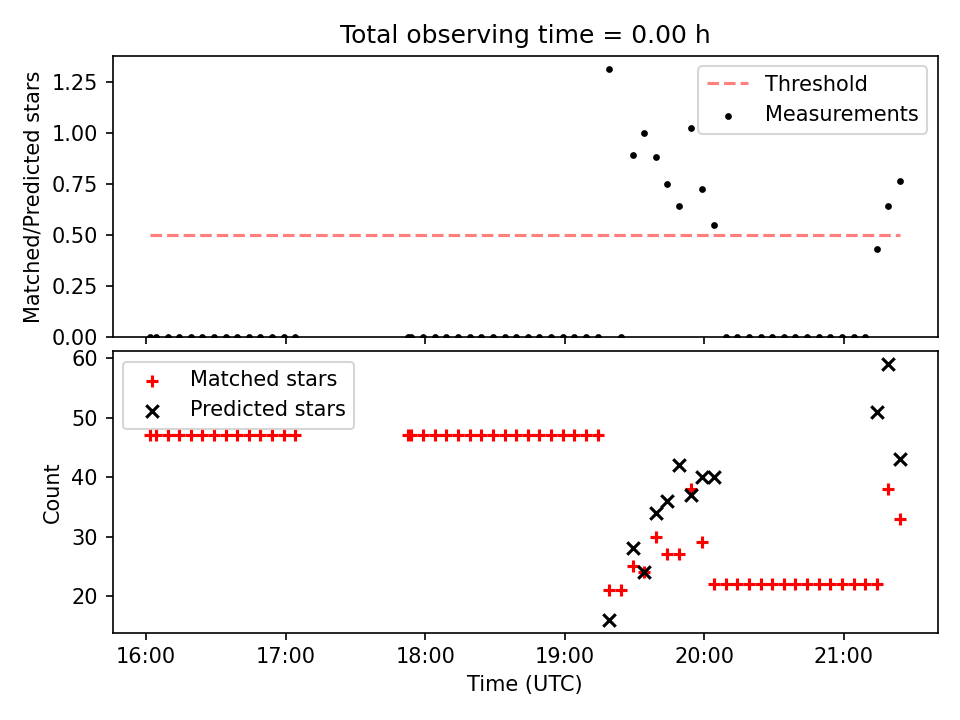 Total observing time = 0.00 h

Matched/Predicted stars

1.25
1.00
0.75
0.50
0.25
0.00

Threshold
Measurements

Count

60
50
40
30
20

Matched stars
Predicted stars

16:00
17:00
18:00
19:00
20:00
21:00

Time (UTC)